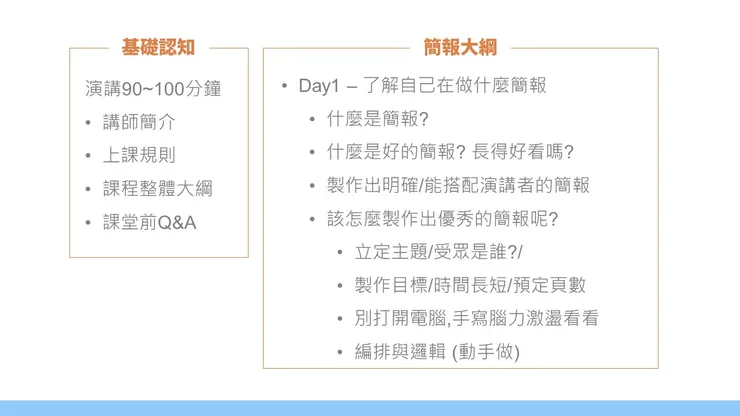 基礎認知

演講90~100分鐘
• 講師簡介
• 上課規則
• 課程整體大綱
• 課堂前Q&A

簡報大綱

• Day1 – 了解自己在做什麼簡報
  • 什麼是簡報?
  • 什麼是好的簡報? 長得好看嗎?
  • 製作出明確/能搭配演講者的簡報
  • 該怎麼製作出優秀的簡報呢?
    • 立定主題/受眾是誰?/
    • 製作目標/時間長短/預定頁數
    • 別打開電腦,手寫腦力激盪看看
    • 編排與邏輯 (動手做)